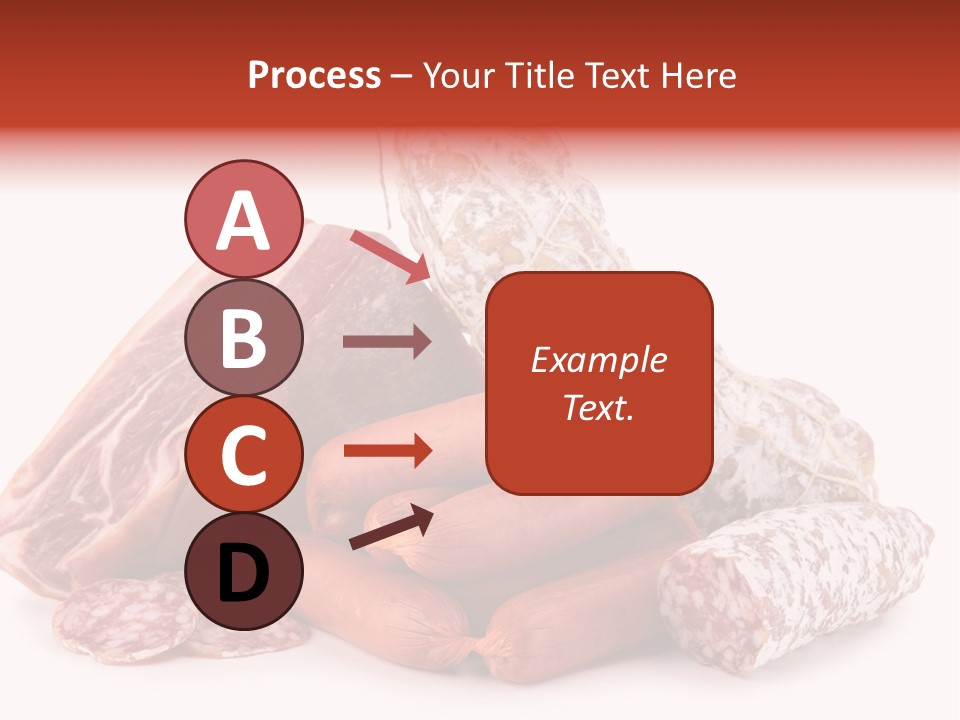 Process – Your Title Text Here

A

B

C

D

Example Text.